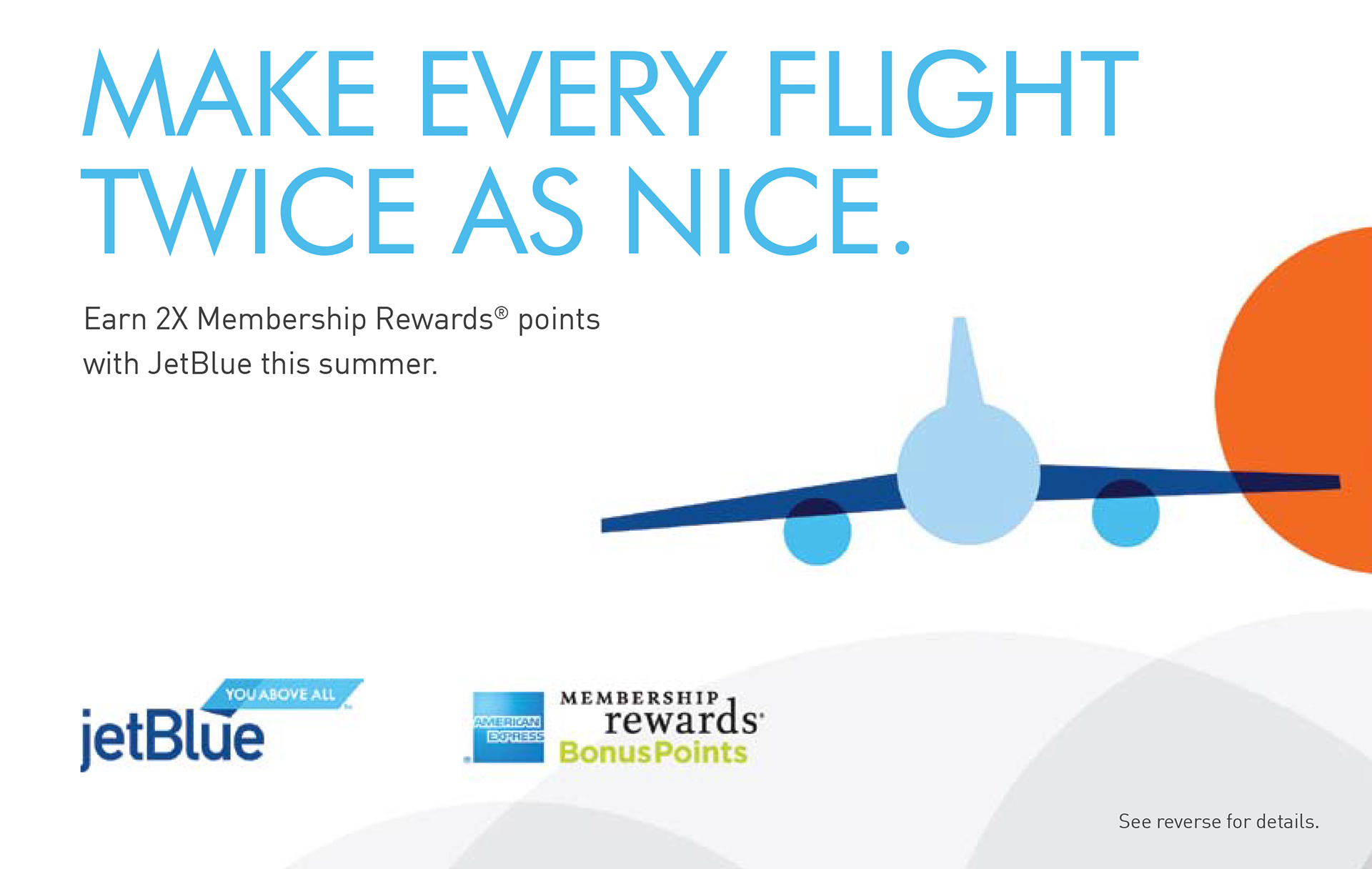 MAKE EVERY FLIGHT TWICE AS NICE.

Earn 2X Membership Rewards® points with JetBlue this summer.

YOU ABOVE ALL

jetBlue

AMERICAN EXPRESS

MEMBERSHIP rewards

BonusPoints

See reverse for details.